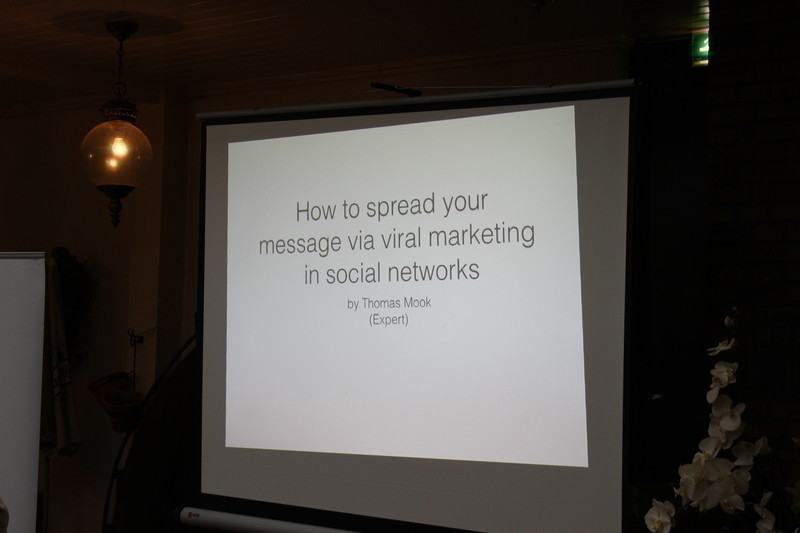 How to spread your message via viral marketing in social networks

by Thomas Mook
(Expert)